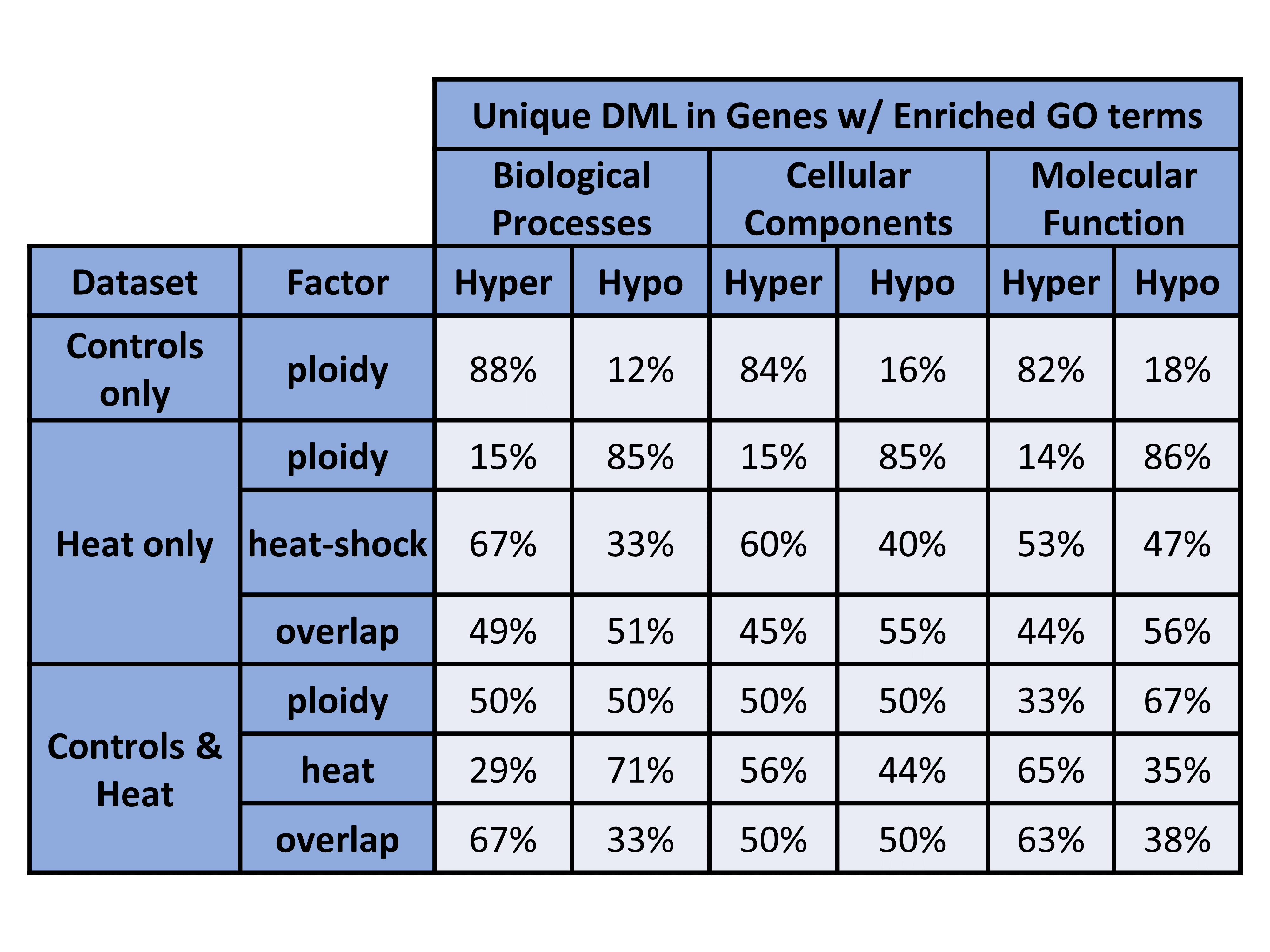 |  |  | Unique DML in Genes w/ Enriched GO terms |  |  |  |  |  |
|---|---|---|---|---|---|---|---|
|  |  | Biological Processes |  | Cellular Components |  | Molecular Function |  |
| Dataset | Factor | Hyper | Hypo | Hyper | Hypo | Hyper | Hypo |
| Controls only | ploidy | 88% | 12% | 84% | 16% | 82% | 18% |
| Heat only | ploidy | 15% | 85% | 15% | 85% | 14% | 86% |
|  | heat-shock | 67% | 33% | 60% | 40% | 53% | 47% |
|  | overlap | 49% | 51% | 45% | 55% | 44% | 56% |
| Controls & Heat | ploidy | 50% | 50% | 50% | 50% | 33% | 67% |
|  | heat | 29% | 71% | 56% | 44% | 65% | 35% |
|  | overlap | 67% | 33% | 50% | 50% | 63% | 38% |